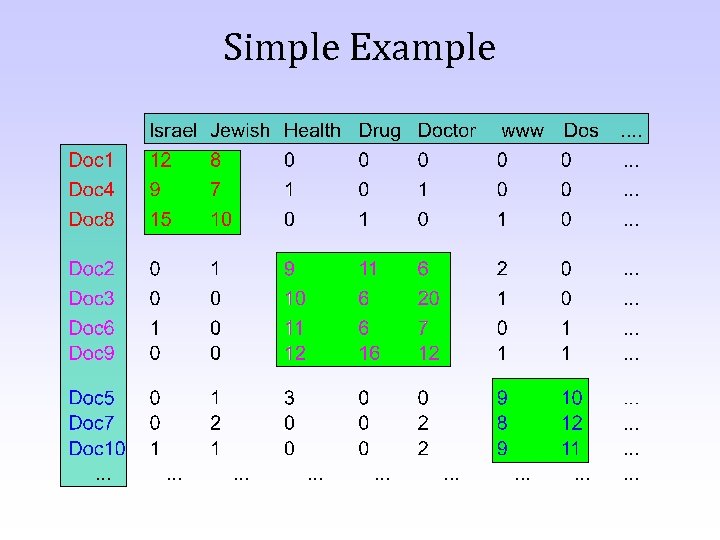 Simple Example

| | Israel | Jewish | Health | Drug | Doctor | www | Dos | .... |
|---|---|---|---|---|---|---|---|---|
| Doc1 | 12 | 8 | 0 | 0 | 0 | 0 | 0 | ... |
| Doc4 | 9 | 7 | 1 | 0 | 1 | 0 | 0 | ... |
| Doc8 | 15 | 10 | 0 | 1 | 0 | 1 | 0 | ... |
| Doc2 | 0 | 1 | 9 | 11 | 6 | 2 | 0 | ... |
| Doc3 | 0 | 0 | 10 | 6 | 20 | 1 | 0 | ... |
| Doc6 | 1 | 0 | 11 | 6 | 7 | 0 | 1 | ... |
| Doc9 | 0 | 0 | 12 | 16 | 12 | 1 | 1 | ... |
| Doc5 | 0 | 1 | 3 | 0 | 0 | 9 | 10 | ... |
| Doc7 | 0 | 2 | 0 | 0 | 2 | 8 | 12 | ... |
| Doc10 | 1 | 1 | 0 | 0 | 2 | 9 | 11 | ... |
| ... | ... | ... | ... | ... | ... | ... | ... | ... |